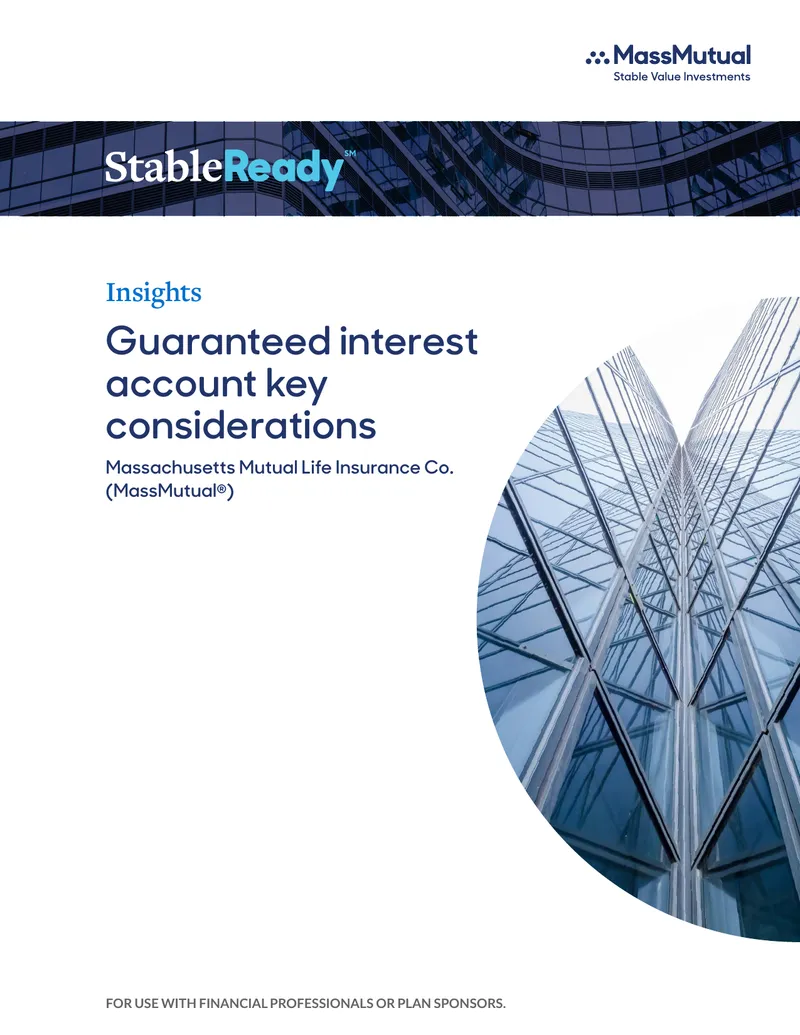 MassMutual
Stable Value Investments

StableReady℠

Insights

Guaranteed interest account key considerations

Massachusetts Mutual Life Insurance Co. (MassMutual®)

FOR USE WITH FINANCIAL PROFESSIONALS OR PLAN SPONSORS.